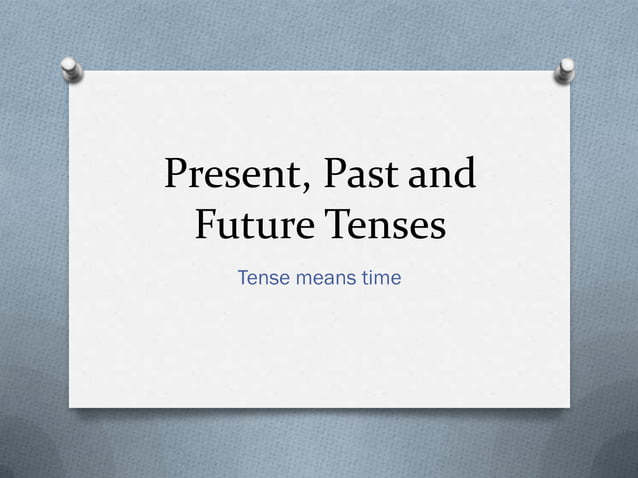 Present, Past and Future Tenses

Tense means time